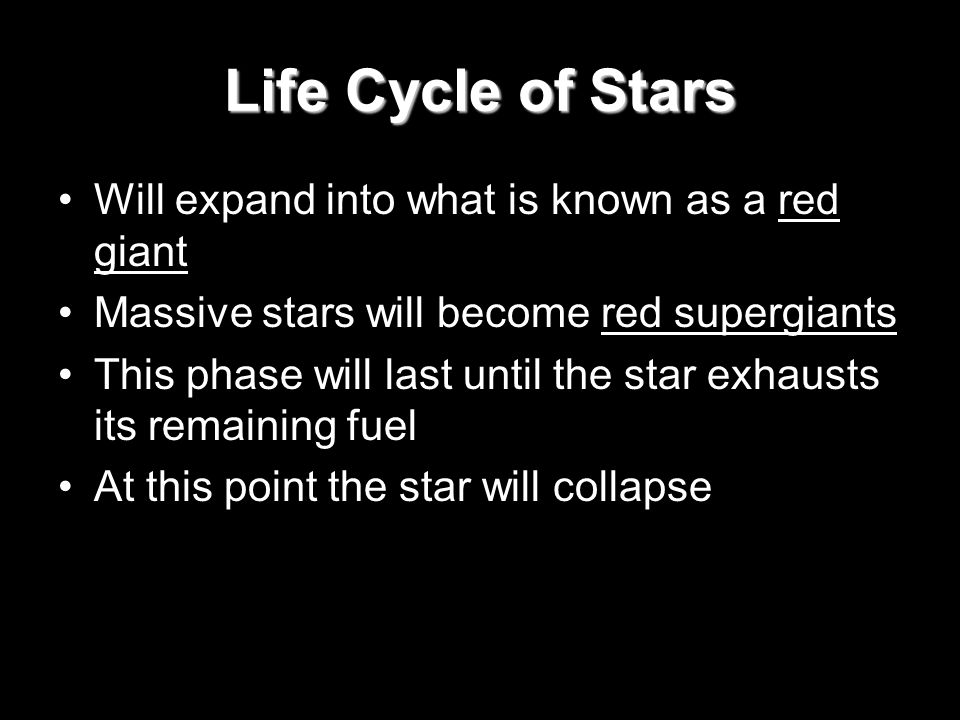 Life Cycle of Stars

• Will expand into what is known as a red giant
• Massive stars will become red supergiants
• This phase will last until the star exhausts its remaining fuel
• At this point the star will collapse